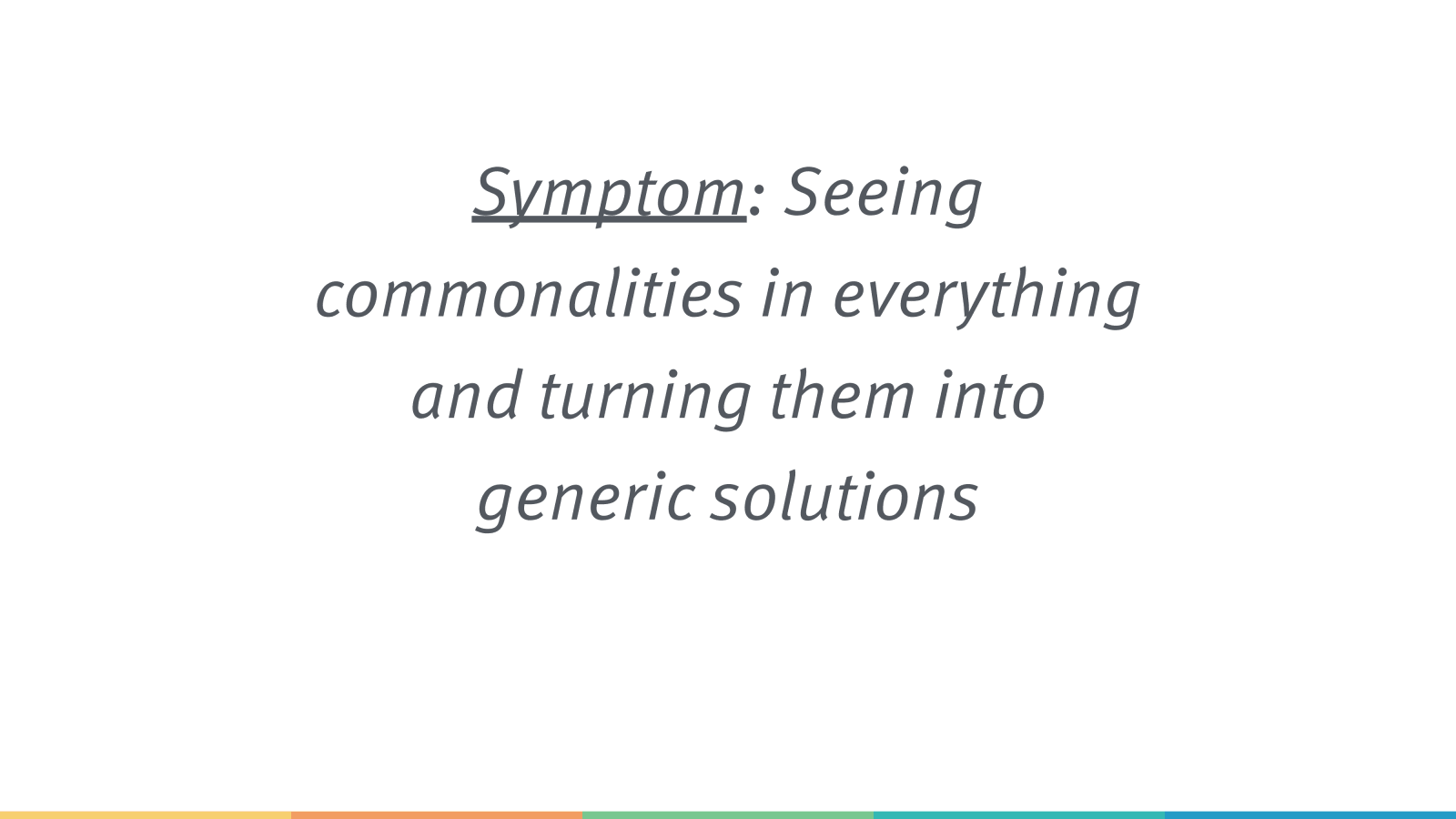 Symptom: Seeing commonalities in everything and turning them into generic solutions